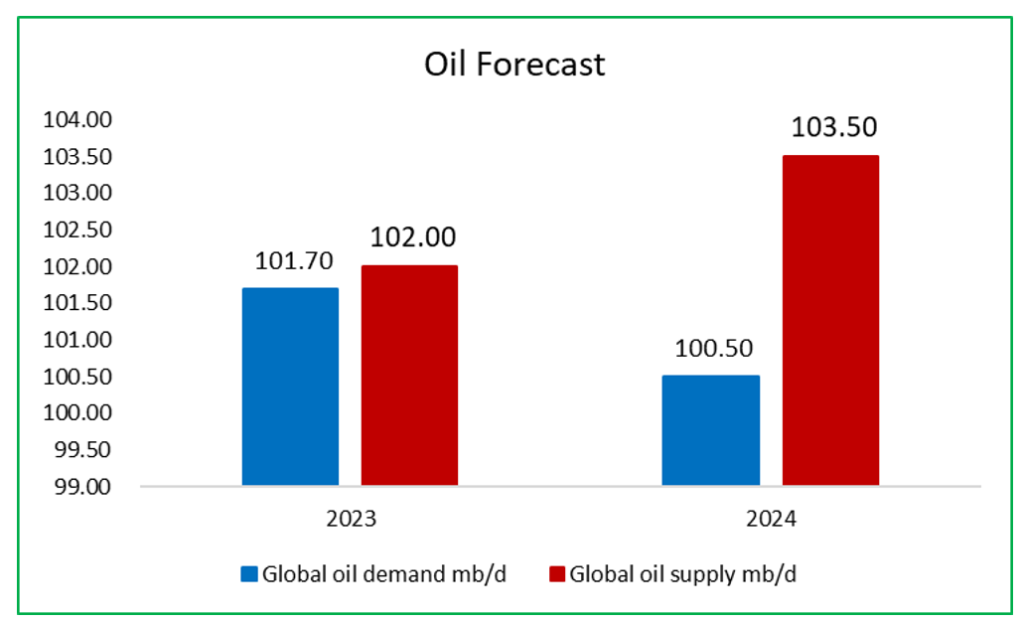 Oil Forecast

104.00
103.50
103.00
102.50
102.00
101.50
101.00
100.50
100.00
99.50
99.00

101.70
102.00
100.50
103.50

2023
2024

Global oil demand mb/d
Global oil supply mb/d